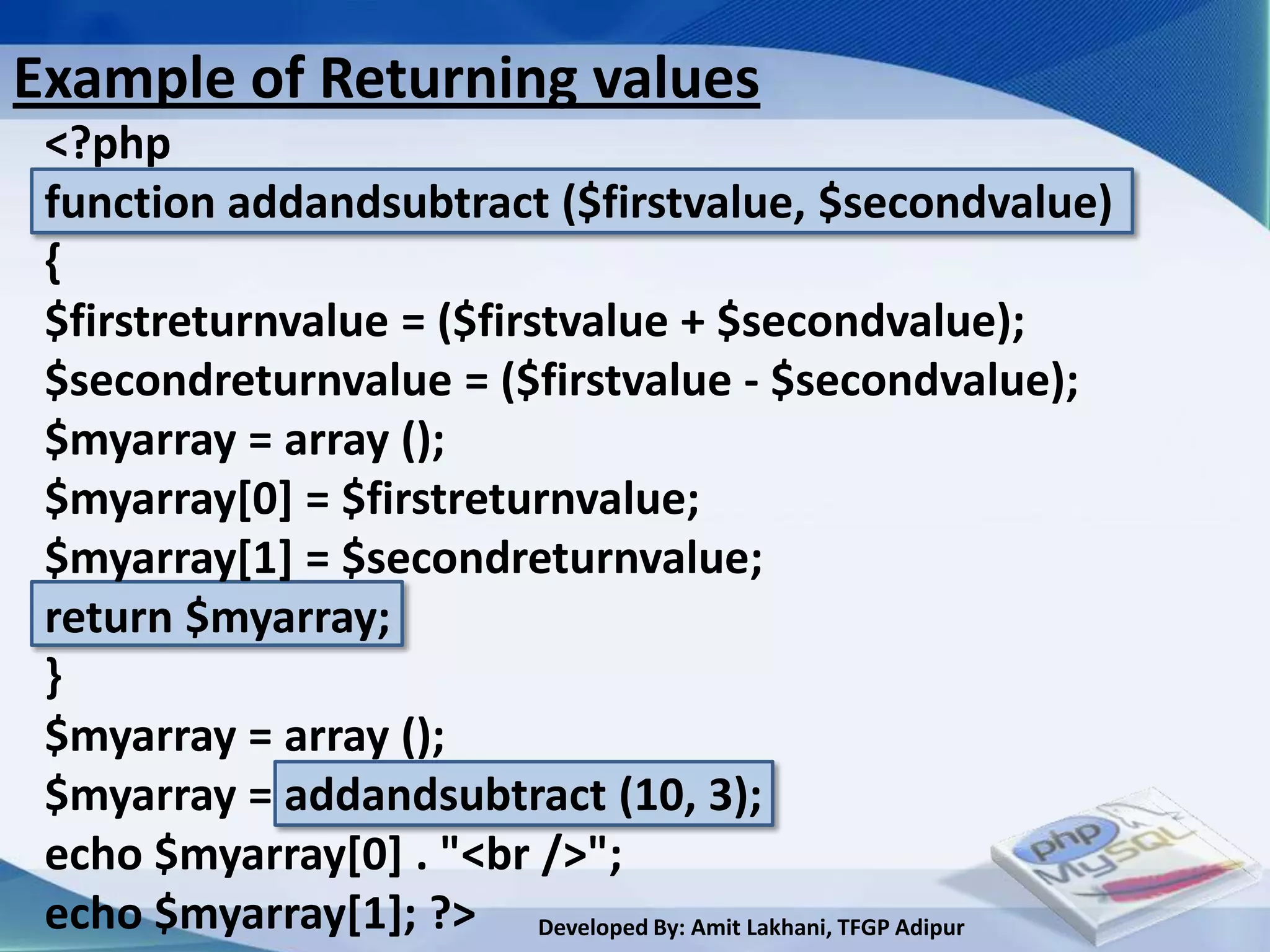 Example of Returning values

<?php
function addandsubtract ($firstvalue, $secondvalue)
{
$firstreturnvalue = ($firstvalue + $secondvalue);
$secondreturnvalue = ($firstvalue - $secondvalue);
$myarray = array ();
$myarray[0] = $firstreturnvalue;
$myarray[1] = $secondreturnvalue;
return $myarray;
}
$myarray = array ();
$myarray = addandsubtract (10, 3);
echo $myarray[0] . "<br />";
echo $myarray[1]; ?>

Developed By: Amit Lakhani, TFGP Adipur

php MySQL